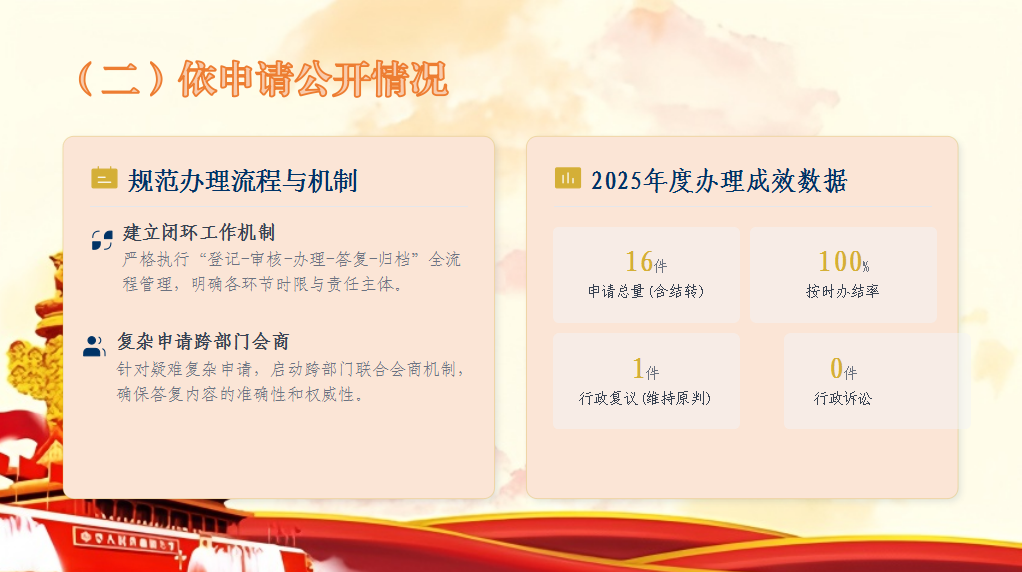 （二）依申请公开情况

规范办理流程与机制

建立闭环工作机制

严格执行“登记-审核-办理-答复-归档”全流程管理，明确各环节时限与责任主体。

复杂申请跨部门会商

针对疑难复杂申请，启动跨部门联合会商机制，确保答复内容的准确性和权威性。

2025年度办理成效数据

16件
申请总量（含结转）

100%
按时办结率

1件
行政复议（维持原判）

0件
行政诉讼